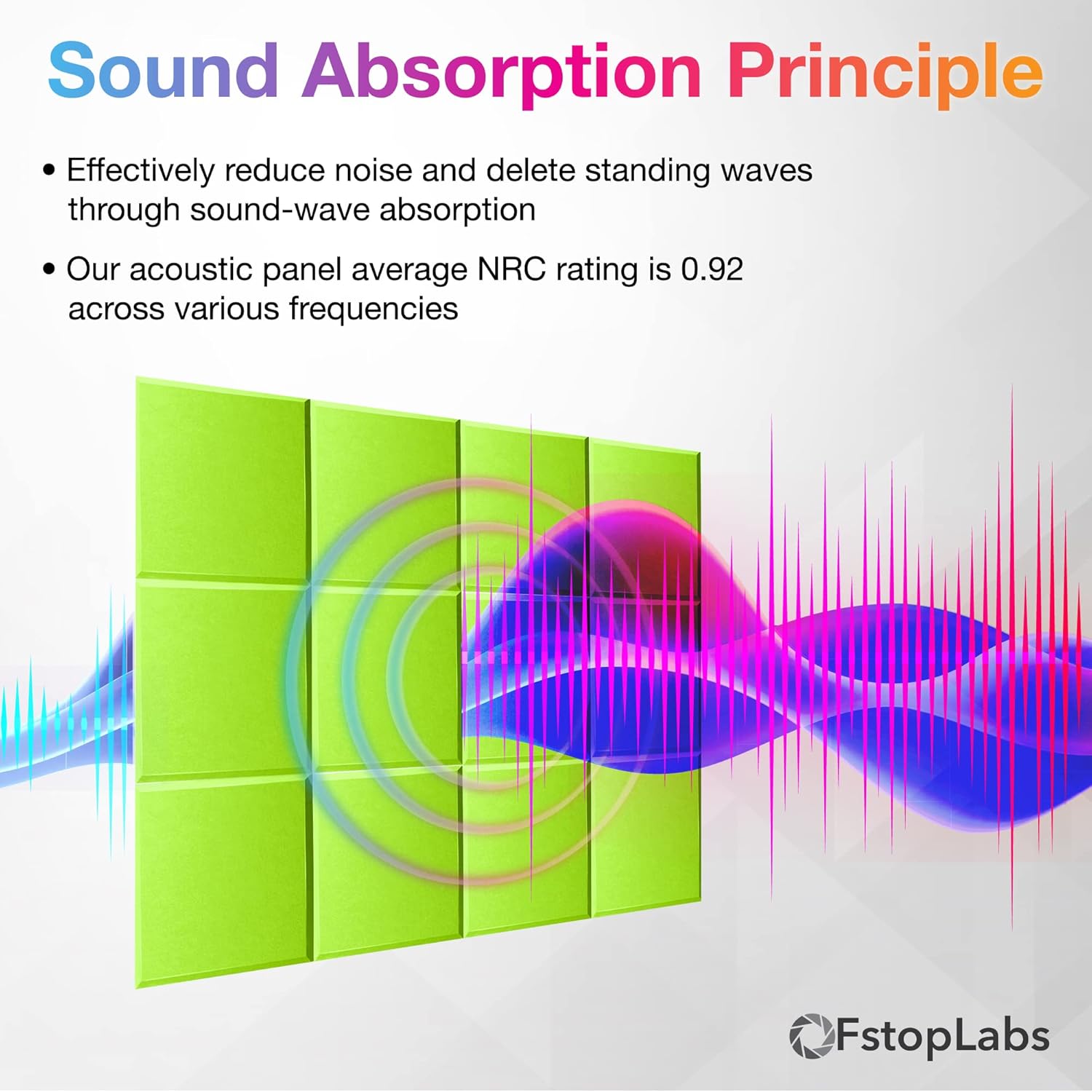 Sound Absorption Principle

• Effectively reduce noise and delete standing waves through sound-wave absorption

• Our acoustic panel average NRC rating is 0.92 across various frequencies

FstopLabs